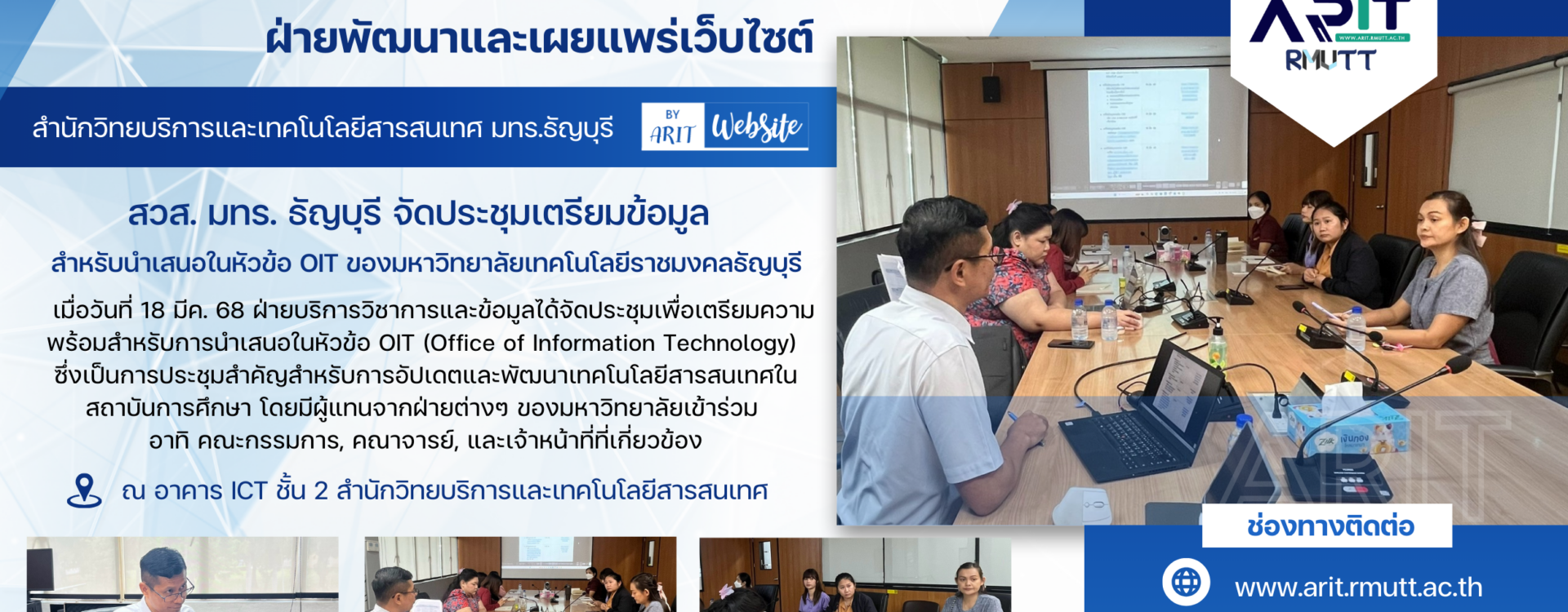 ฝ่ายพัฒนาและเผยแพร่เว็บไซต์

สำนักวิทยบริการและเทคโนโลยีสารสนเทศ มทร.ธัญบุรี

BY ARIT Website

ARIT WWW.ARIT.RMUTT.AC.TH RMUTT

สวส. มทร. ธัญบุรี จัดประชุมเตรียมข้อมูล

สำหรับนำเสนอในหัวข้อ OIT ของมหาวิทยาลัยเทคโนโลยีราชมงคลธัญบุรี

เมื่อวันที่ 18 มีค. 68 ฝ่ายบริการวิชาการและข้อมูลได้จัดประชุมเพื่อเตรียมความพร้อมสำหรับการนำเสนอในหัวข้อ OIT (Office of Information Technology) ซึ่งเป็นการประชุมสำคัญสำหรับการอัปเดตและพัฒนาเทคโนโลยีสารสนเทศในสถาบันการศึกษา โดยมีผู้แทนจากฝ่ายต่างๆ ของมหาวิทยาลัยเข้าร่วม อาทิ คณะกรรมการ, คณาจารย์, และเจ้าหน้าที่ที่เกี่ยวข้อง

ณ อาคาร ICT ชั้น 2 สำนักวิทยบริการและเทคโนโลยีสารสนเทศ

ช่องทางติดต่อ

www.arit.rmutt.ac.th